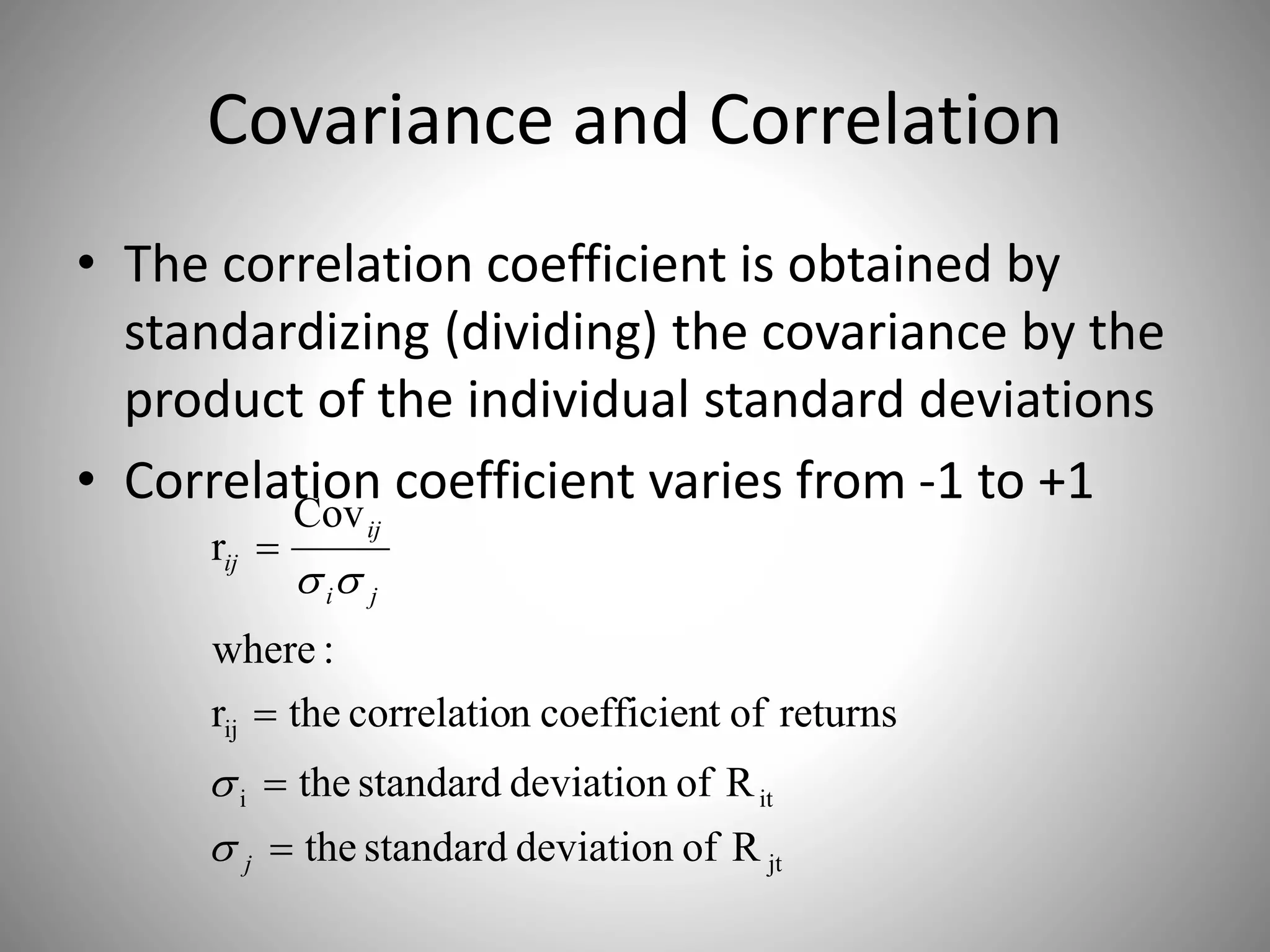 Covariance and Correlation

• The correlation coefficient is obtained by standardizing (dividing) the covariance by the product of the individual standard deviations

• Correlation coefficient varies from -1 to +1

$r_{ij} = \frac{Cov_{ij}}{\sigma_i \sigma_j}$

where :

$r_{ij}$ = the correlation coefficient of returns

$\sigma_i$ = the standard deviation of $R_{it}$

$\sigma_j$ = the standard deviation of $R_{jt}$